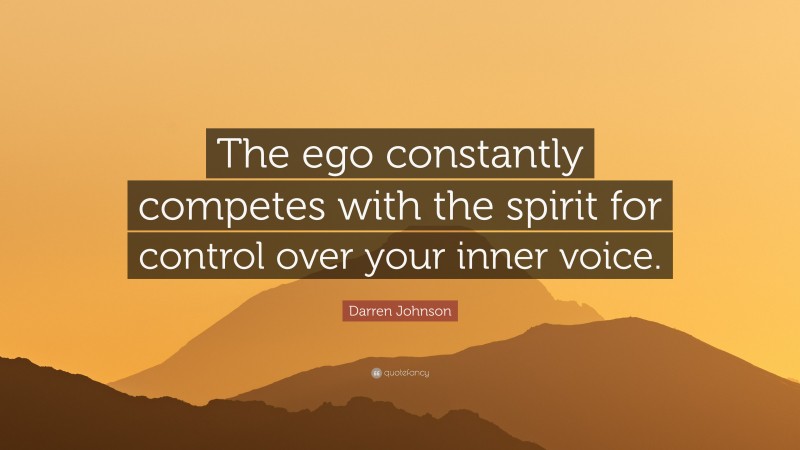 The ego constantly competes with the spirit for control over your inner voice.

Darren Johnson

quotefancy